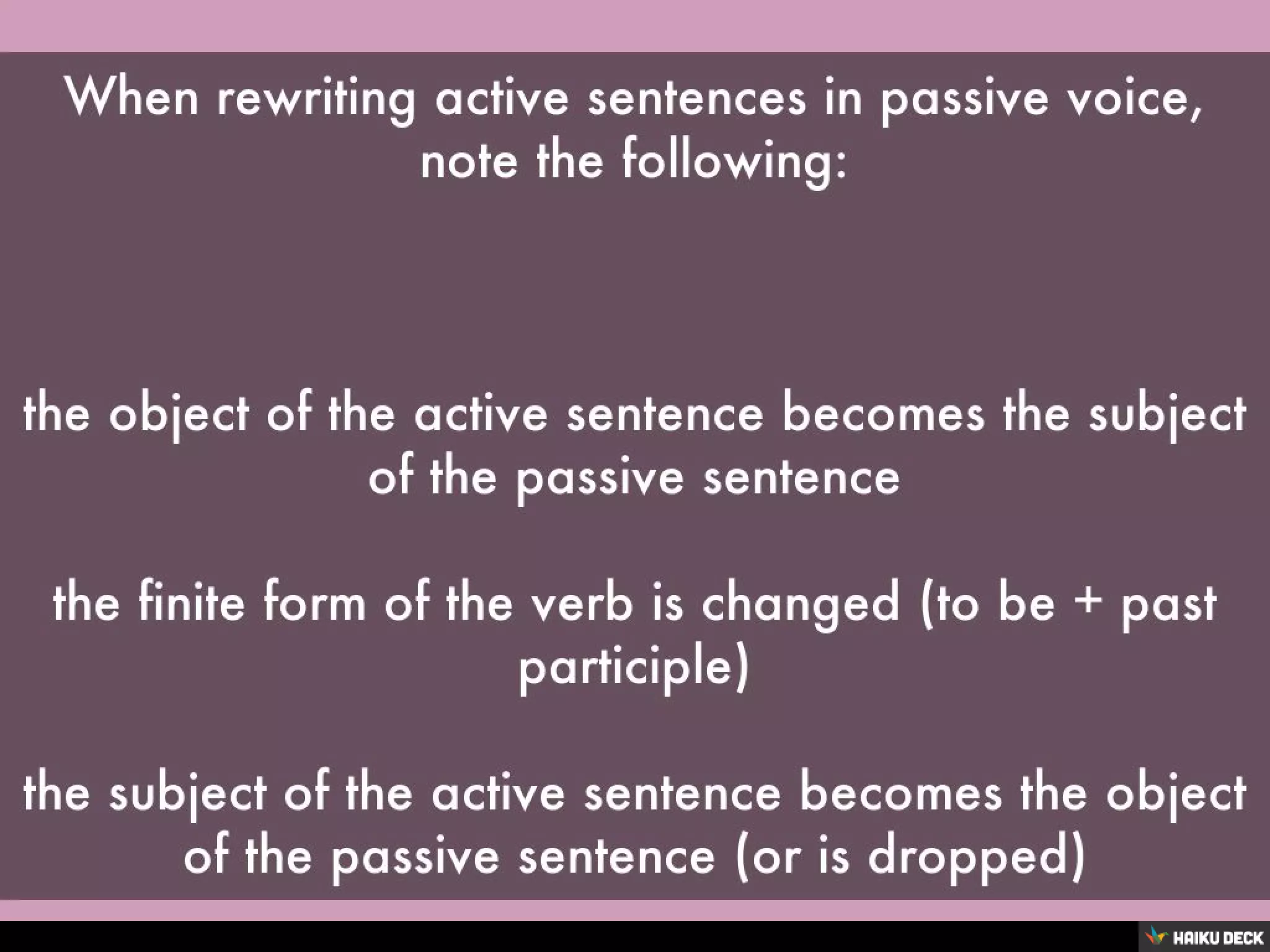 When rewriting active sentences in passive voice, note the following:

the object of the active sentence becomes the subject of the passive sentence

the finite form of the verb is changed (to be + past participle)

the subject of the active sentence becomes the object of the passive sentence (or is dropped)

HAIKU DECK